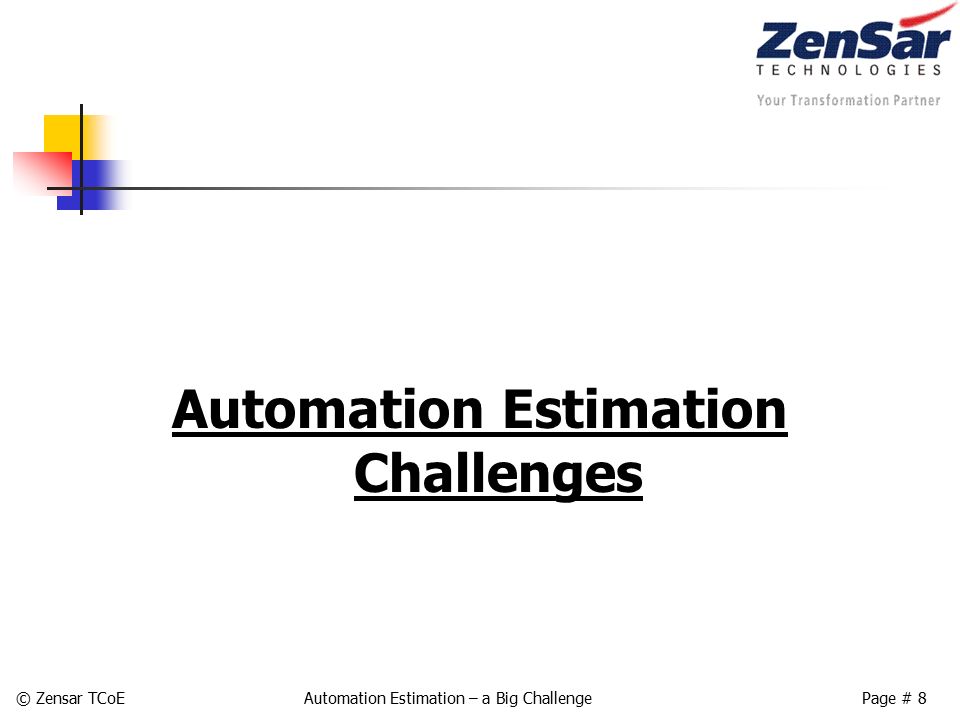 ZenSar
TECHNOLOGIES
Your Transformation Partner

Automation Estimation Challenges

© Zensar TCoE

Automation Estimation – a Big Challenge

Page # 8